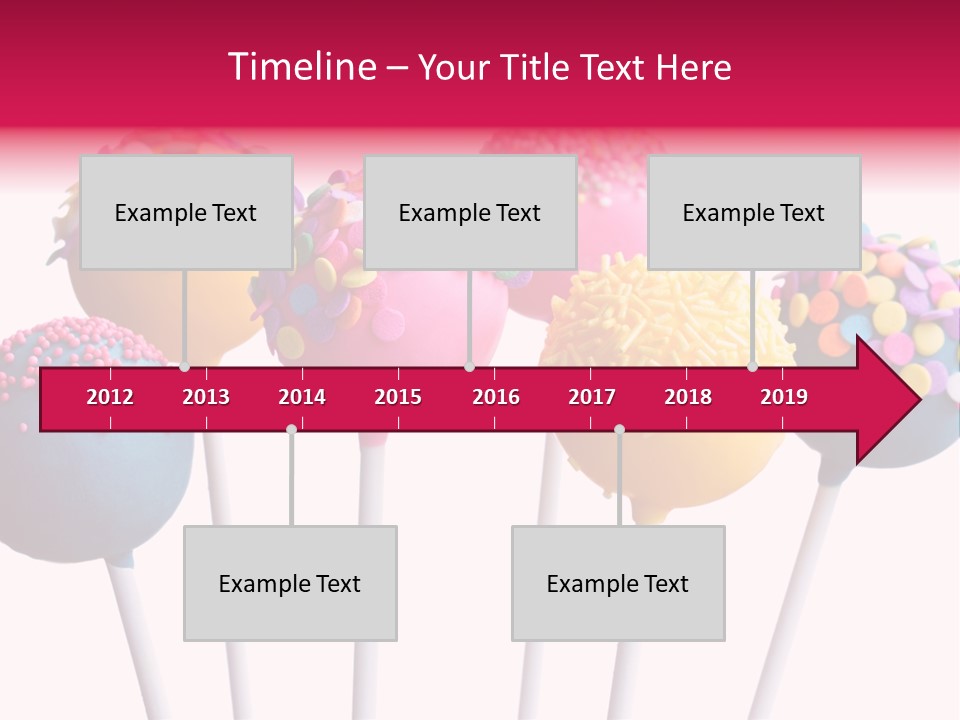 Timeline – Your Title Text Here

Example Text

Example Text

Example Text

2012 2013 2014 2015 2016 2017 2018 2019

Example Text

Example Text